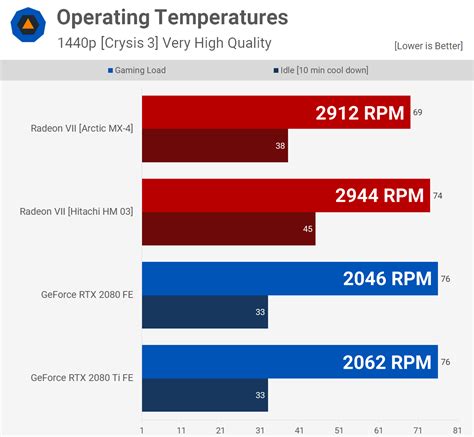 Operating Temperatures
1440p [Crysis 3] Very High Quality
[Lower is Better]

Gaming Load
Idle [10 min cool down]

Radeon VII [Arctic MX-4]
2912 RPM 69
38

Radeon VII [Hitachi HM 03]
2944 RPM 74
45

GeForce RTX 2080 FE
2046 RPM 76
33

GeForce RTX 2080 Ti FE
2062 RPM 76
33

1 11 21 31 41 51 61 71 81